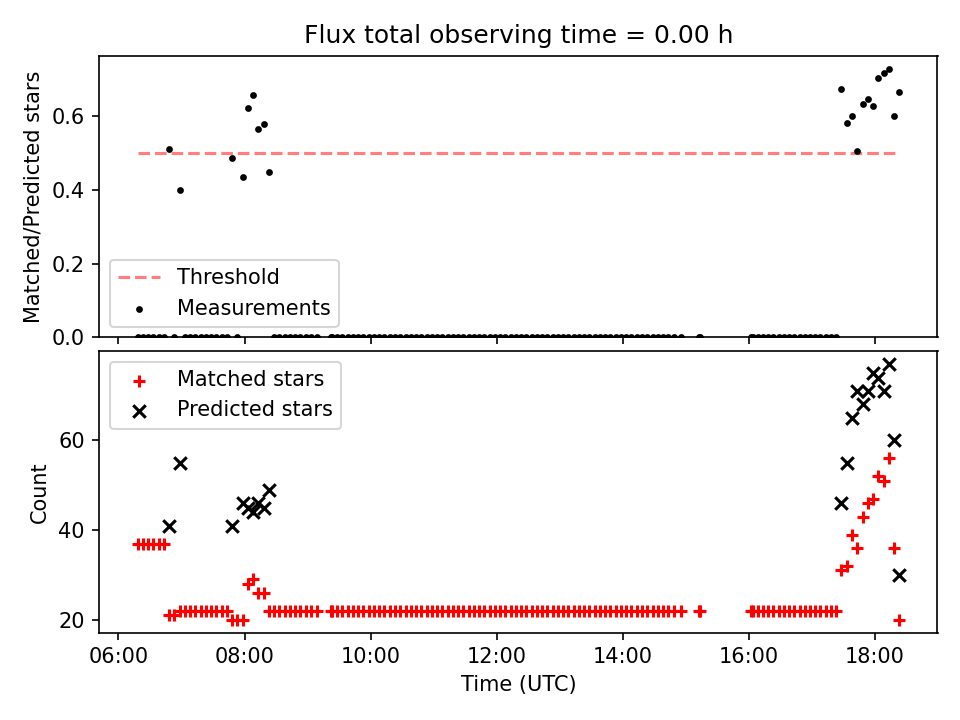 Flux total observing time = 0.00 h

Matched/Predicted stars

0.6
0.4
0.2
0.0

Threshold
Measurements

Matched stars
Predicted stars

Count

60
40
20

06:00 08:00 10:00 12:00 14:00 16:00 18:00

Time (UTC)